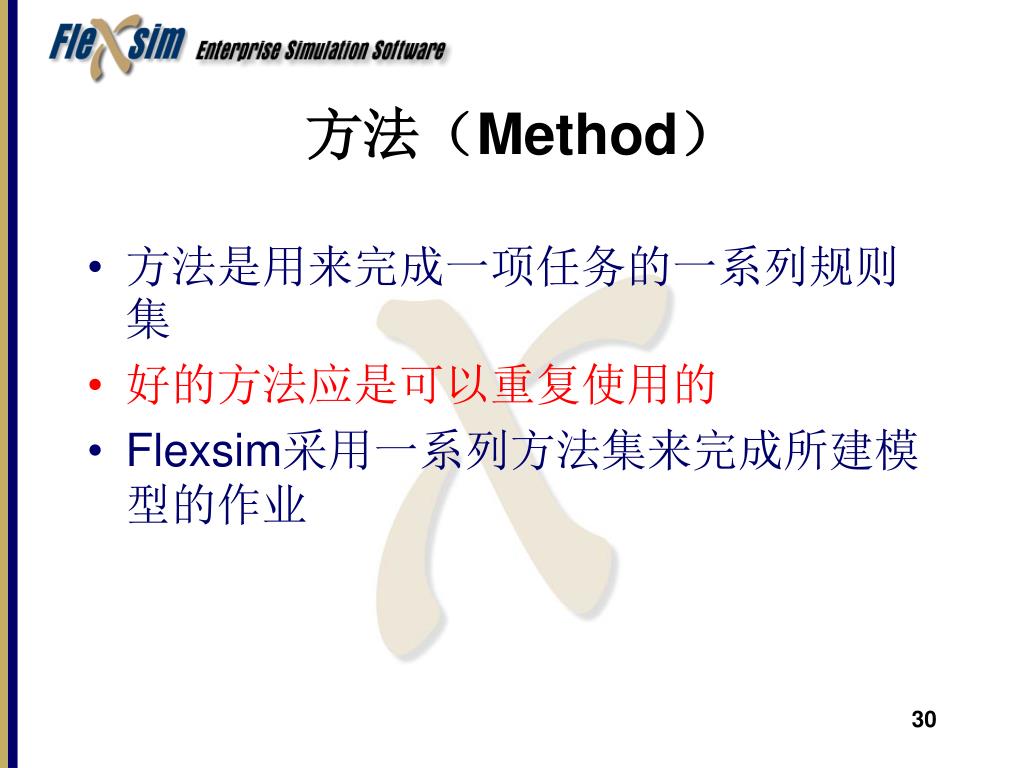 FleXsim Enterprise Simulation Software

方法（Method）

• 方法是用来完成一项任务的一系列规则集
• 好的方法应是可以重复使用的
• Flexsim采用一系列方法集来完成所建模型的作业

30